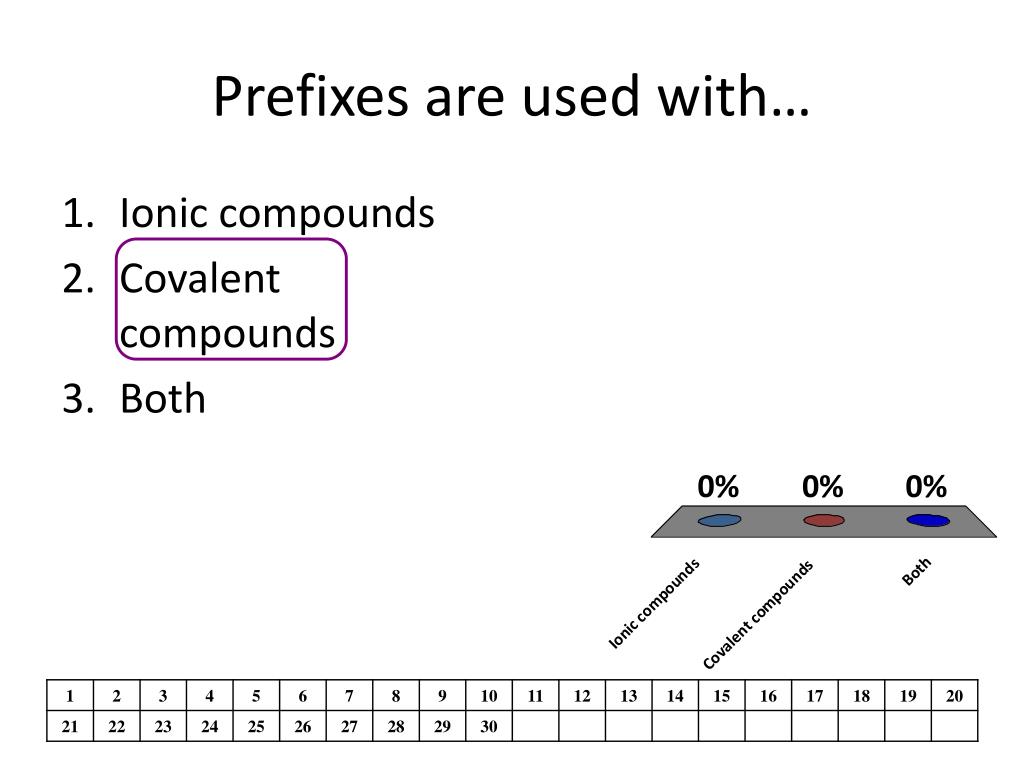 Prefixes are used with…

1. Ionic compounds
2. Covalent compounds
3. Both

0% 0% 0%

Ionic compounds
Covalent compounds
Both

| 1 | 2 | 3 | 4 | 5 | 6 | 7 | 8 | 9 | 10 | 11 | 12 | 13 | 14 | 15 | 16 | 17 | 18 | 19 | 20 |
|---|---|---|---|---|---|---|---|---|---|---|---|---|---|---|---|---|---|---|---|
| 21 | 22 | 23 | 24 | 25 | 26 | 27 | 28 | 29 | 30 | | | | | | | | | | |